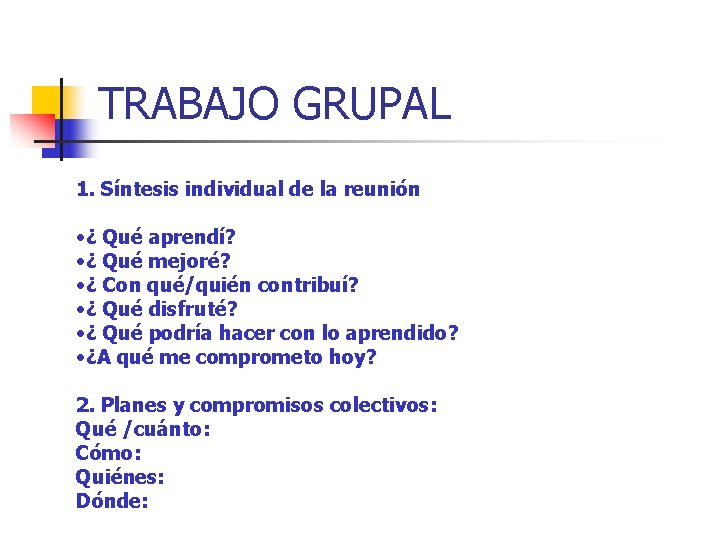 TRABAJO GRUPAL

1. Síntesis individual de la reunión

•¿ Qué aprendí?
•¿ Qué mejoré?
•¿ Con qué/quién contribuí?
•¿ Qué disfruté?
•¿ Qué podría hacer con lo aprendido?
•¿A qué me comprometo hoy?

2. Planes y compromisos colectivos:
Qué /cuánto:
Cómo:
Quiénes:
Dónde: